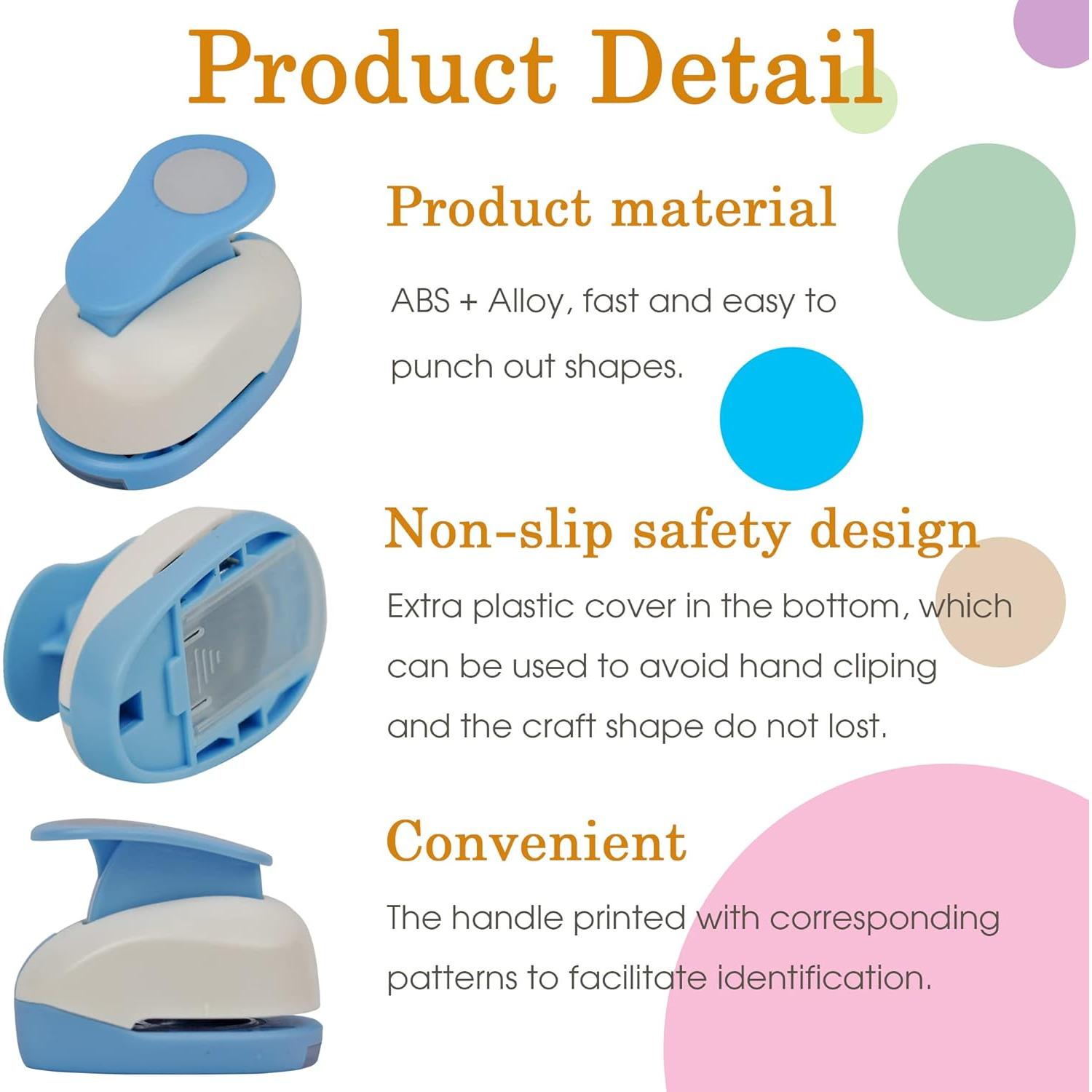 Product Detail

Product material

ABS + Alloy, fast and easy to punch out shapes.

Non-slip safety design

Extra plastic cover in the bottom, which can be used to avoid hand cliping and the craft shape do not lost.

Convenient

The handle printed with corresponding patterns to facilitate identification.